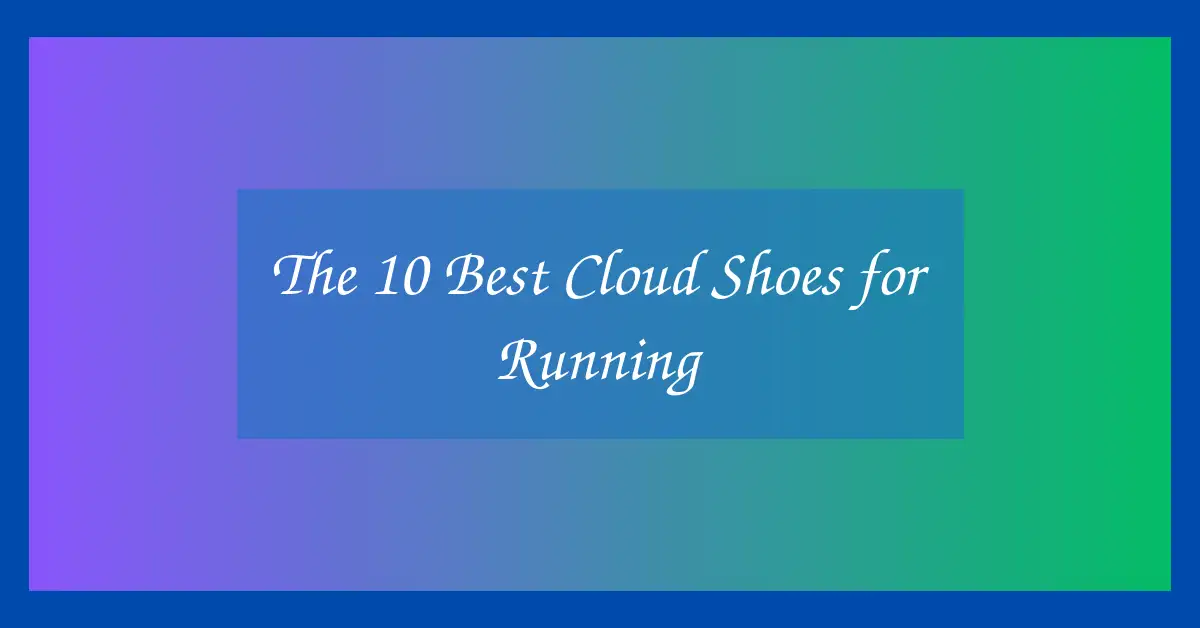 The 10 Best Cloud Shoes for Running